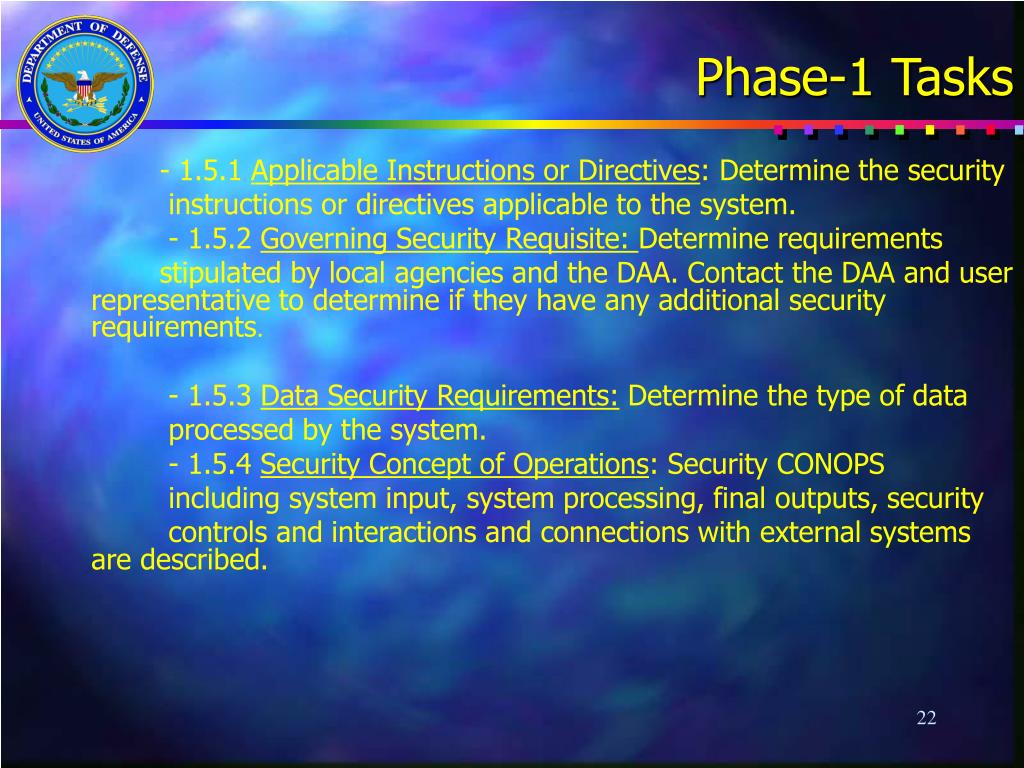 DEPARTMENT OF DEFENSE
UNITED STATES OF AMERICA

Phase-1 Tasks

- 1.5.1 Applicable Instructions or Directives: Determine the security instructions or directives applicable to the system.
- 1.5.2 Governing Security Requisite: Determine requirements stipulated by local agencies and the DAA. Contact the DAA and user representative to determine if they have any additional security requirements.

- 1.5.3 Data Security Requirements: Determine the type of data processed by the system.
- 1.5.4 Security Concept of Operations: Security CONOPS including system input, system processing, final outputs, security controls and interactions and connections with external systems are described.

22